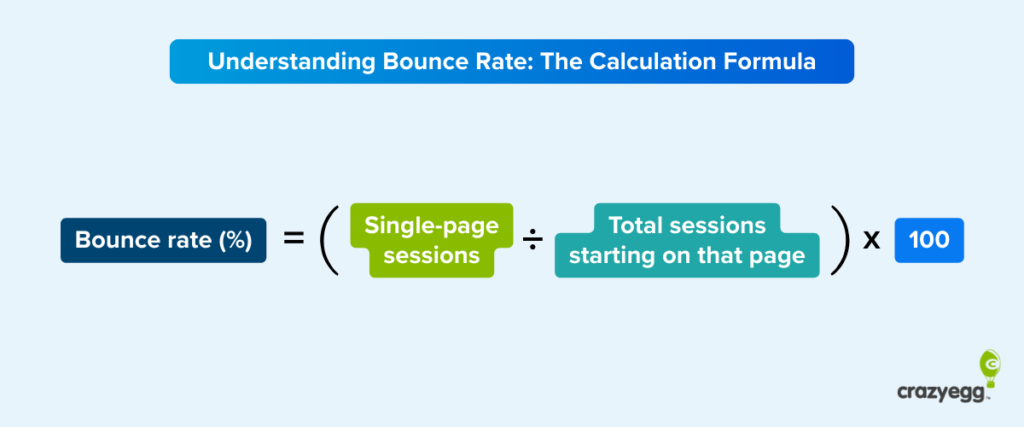 Understanding Bounce Rate: The Calculation Formula

Bounce rate (%) = ( Single-page sessions ÷ Total sessions starting on that page ) x 100

crazyegg